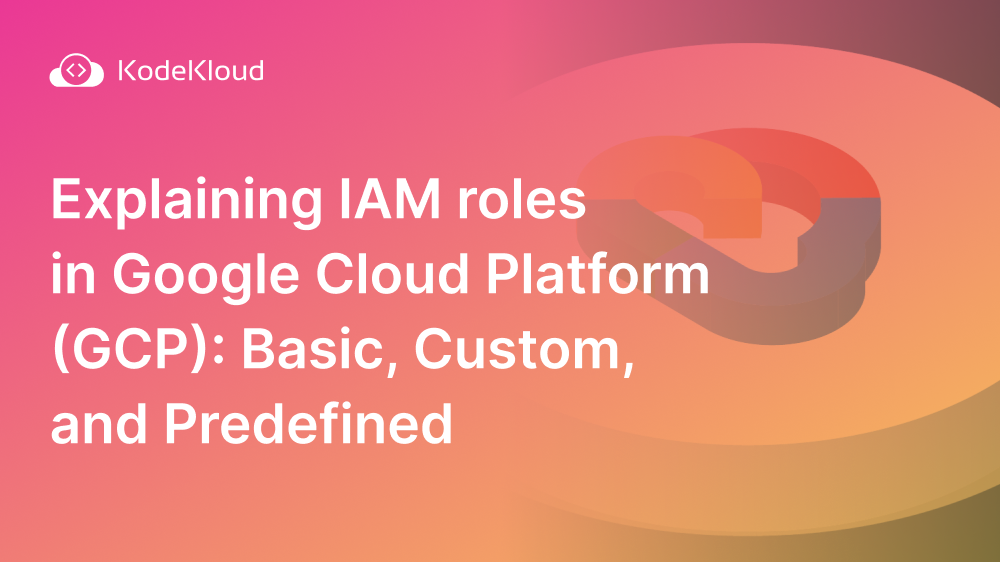 KodeKloud

Explaining IAM roles in Google Cloud Platform (GCP): Basic, Custom, and Predefined